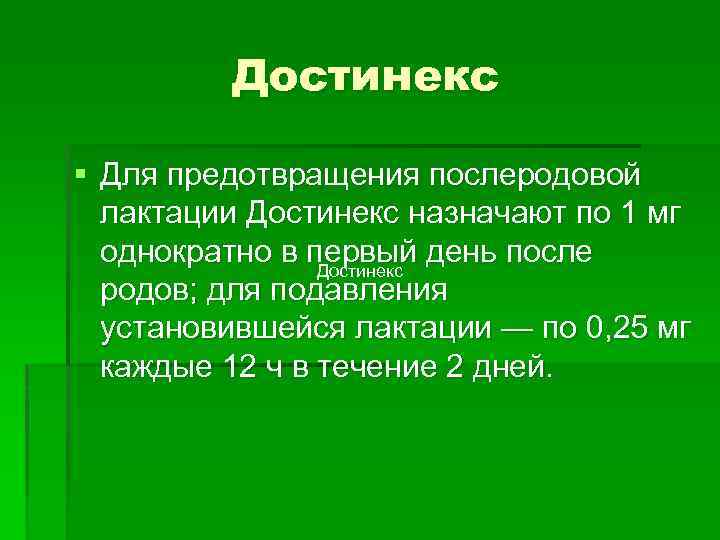 Достинекс

Для предотвращения послеродовой лактации Достинекс назначают по 1 мг однократно в первый день после родов; для подавления установившейся лактации — по 0,25 мг каждые 12 ч в течение 2 дней.

Достинекс